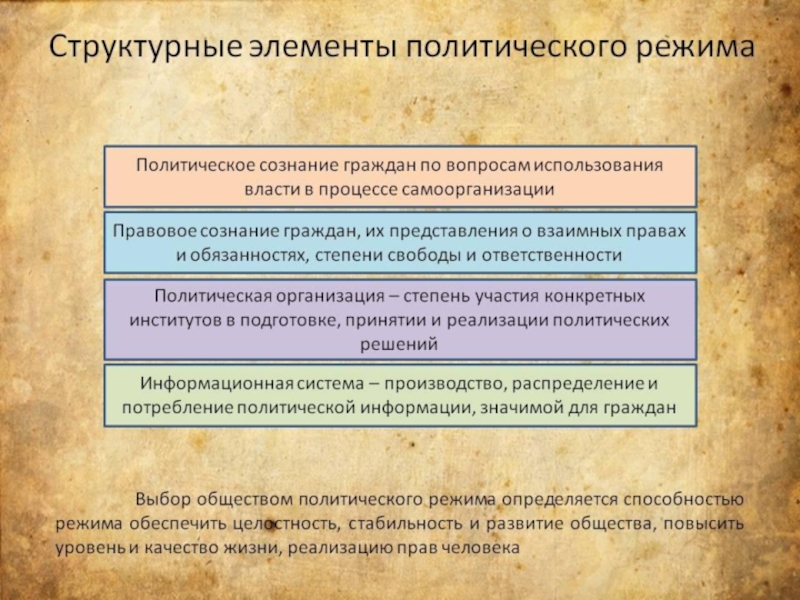 Структурные элементы политического режима

Политическое сознание граждан по вопросам использования власти в процессе самоорганизации

Правовое сознание граждан, их представления о взаимных правах и обязанностях, степени свободы и ответственности

Политическая организация – степень участия конкретных институтов в подготовке, принятии и реализации политических решений

Информационная система – производство, распределение и потребление политической информации, значимой для граждан

Выбор обществом политического режима определяется способностью режима обеспечить целостность, стабильность и развитие общества, повысить уровень и качество жизни, реализацию прав человека